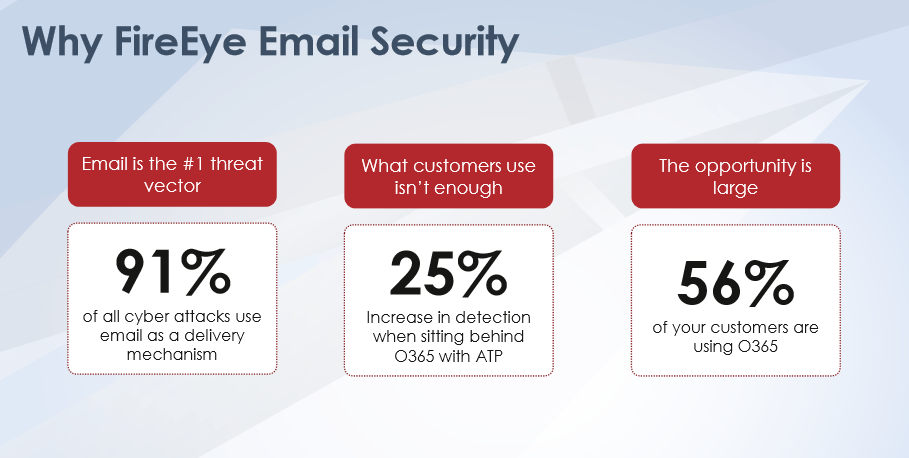 Why FireEye Email Security

Email is the #1 threat vector

91%

of all cyber attacks use email as a delivery mechanism

What customers use isn't enough

25%

Increase in detection when sitting behind O365 with ATP

The opportunity is large

56%

of your customers are using O365